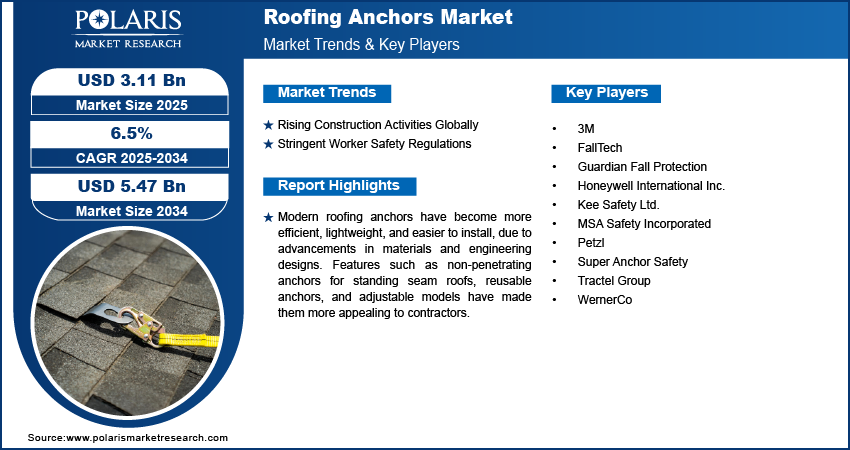 POLARIS
MARKET RESEARCH

Roofing Anchors Market
Market Trends & Key Players

USD 3.11 Bn
Market Size 2025

6.5%
CAGR 2025-2034

USD 5.47 Bn
Market Size 2034

Market Trends

★ Rising Construction Activities Globally
★ Stringent Worker Safety Regulations

Report Highlights

★ Modern roofing anchors have become more efficient, lightweight, and easier to install, due to advancements in materials and engineering designs. Features such as non-penetrating anchors for standing seam roofs, reusable anchors, and adjustable models have made them more appealing to contractors.

Key Players

• 3M
• FallTech
• Guardian Fall Protection
• Honeywell International Inc.
• Kee Safety Ltd.
• MSA Safety Incorporated
• Petzl
• Super Anchor Safety
• Tractel Group
• WernerCo

Source:www.polarismarketresearch.com